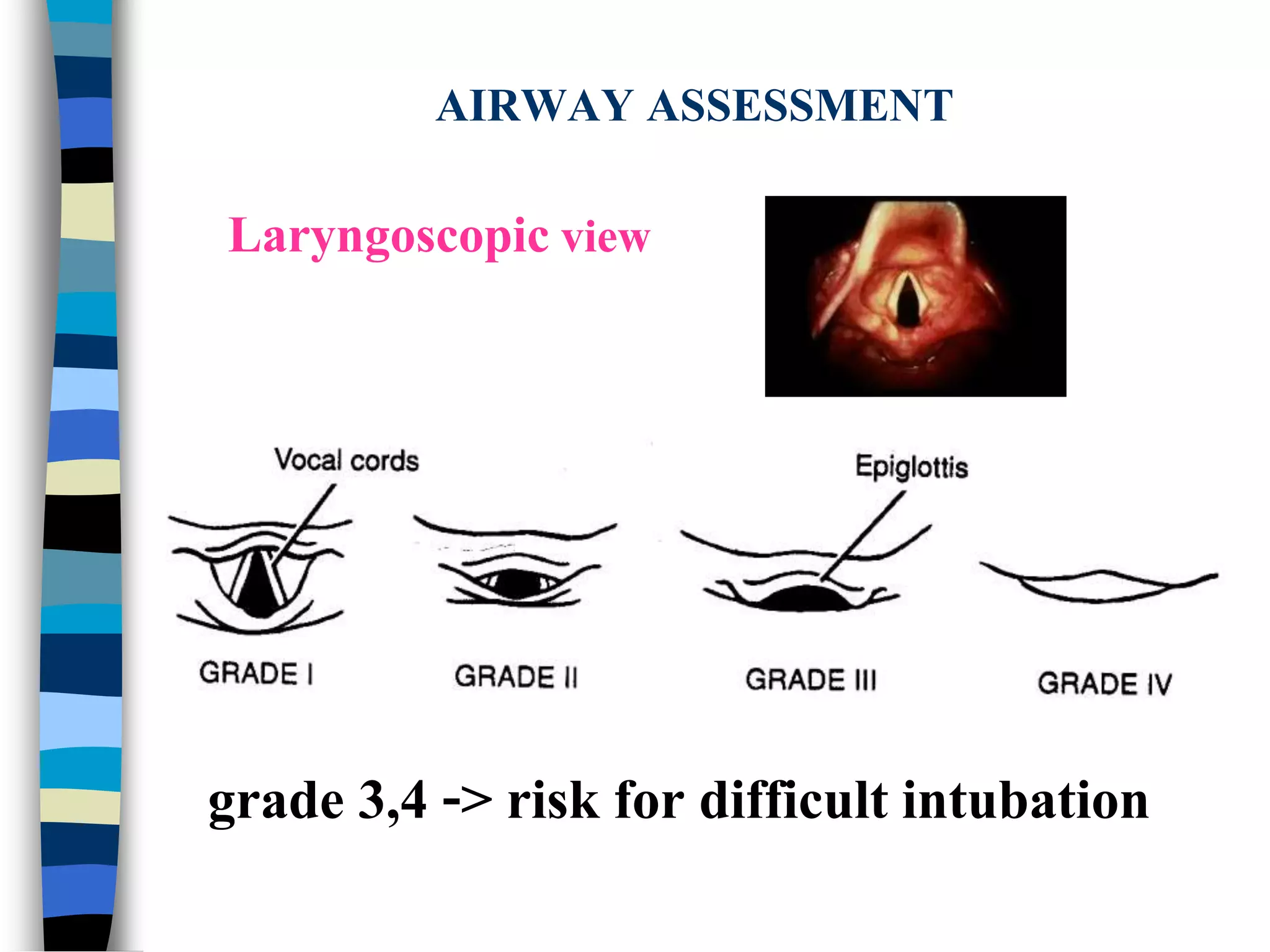 AIRWAY ASSESSMENT

Laryngoscopic view

Vocal cords

Epiglottis

GRADE I

GRADE II

GRADE III

GRADE IV

grade 3,4 -> risk for difficult intubation